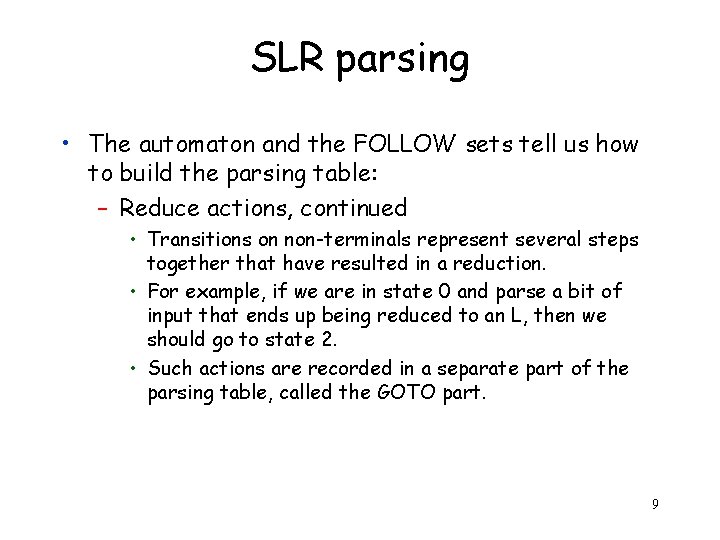 SLR parsing

• The automaton and the FOLLOW sets tell us how to build the parsing table:

- Reduce actions, continued

• Transitions on non-terminals represent several steps together that have resulted in a reduction.

• For example, if we are in state 0 and parse a bit of input that ends up being reduced to an L, then we should go to state 2.

• Such actions are recorded in a separate part of the parsing table, called the GOTO part.

9